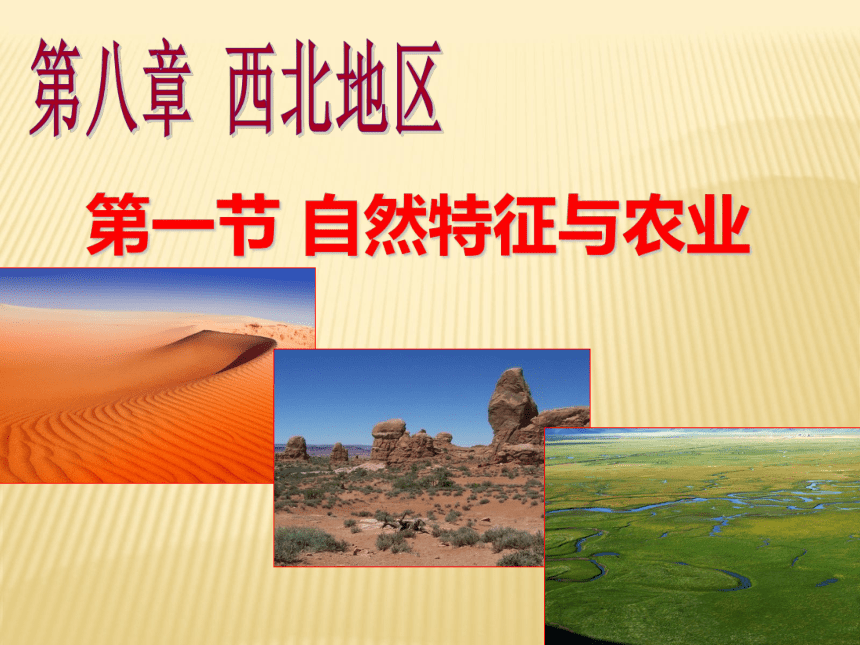 第八章 西北地区

第一节 自然特征与农业